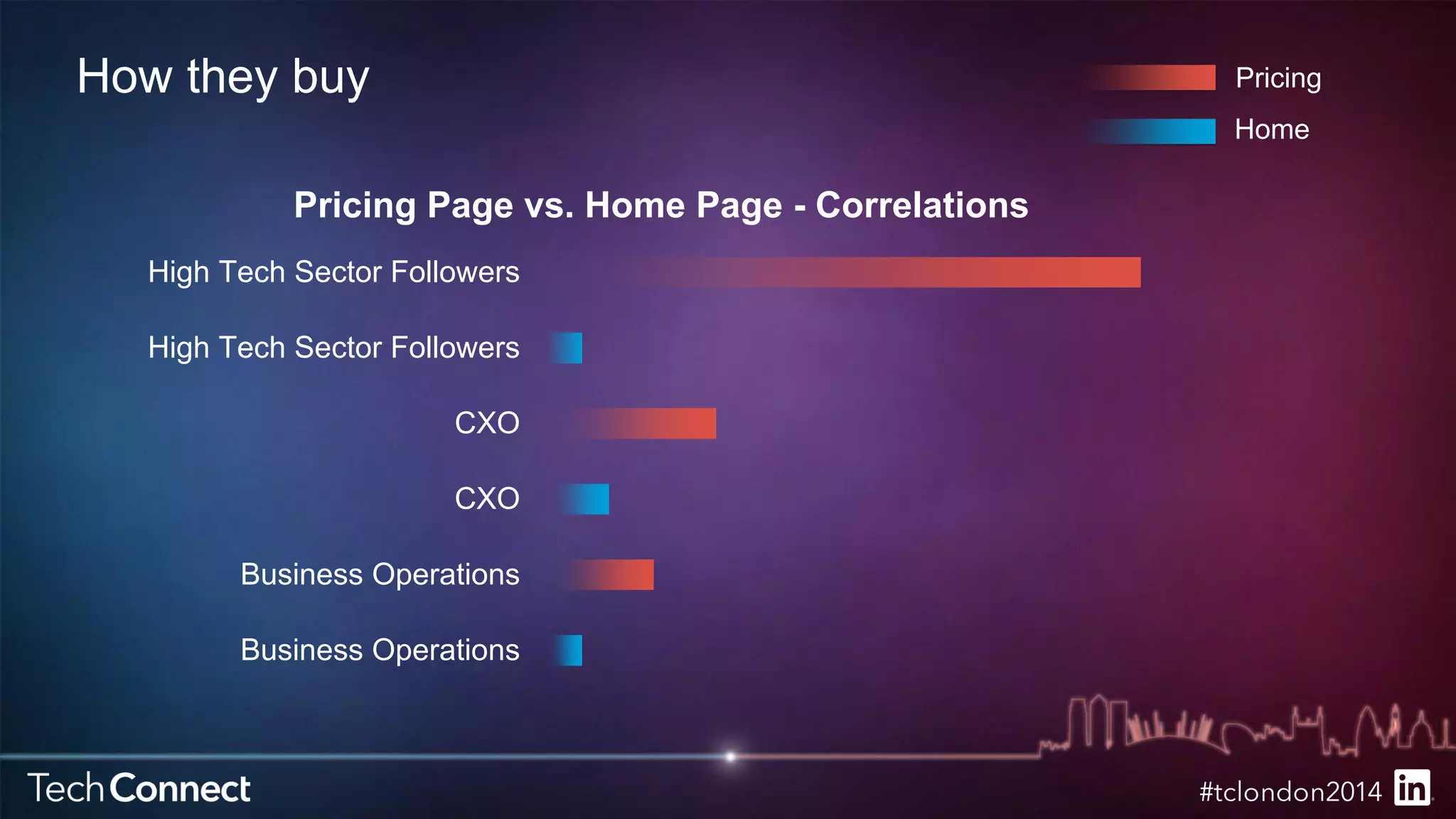 How they buy

Pricing

Home

Pricing Page vs. Home Page - Correlations

High Tech Sector Followers

High Tech Sector Followers

CXO

CXO

Business Operations

Business Operations

TechConnect

#tclondon2014 in